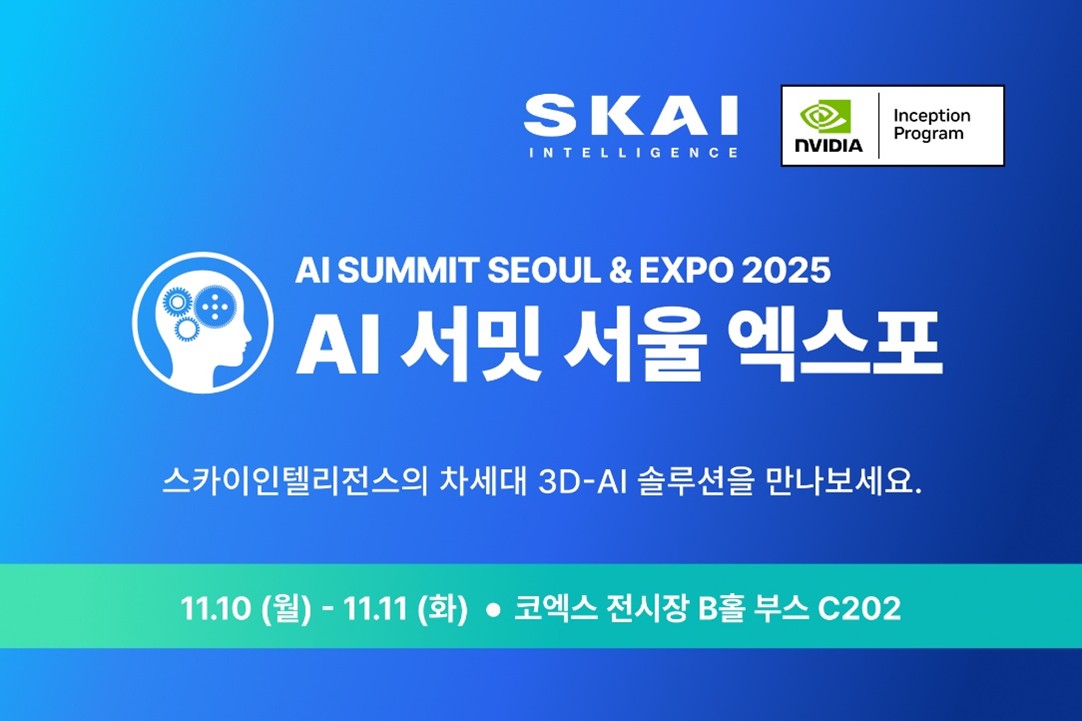 SKAI INTELLIGENCE

NVIDIA Inception Program

AI SUMMIT SEOUL & EXPO 2025
AI 서밋 서울 엑스포

스카이인텔리전스의 차세대 3D-AI 솔루션을 만나보세요.

11.10 (월) - 11.11 (화) ● 코엑스 전시장 B홀 부스 C202